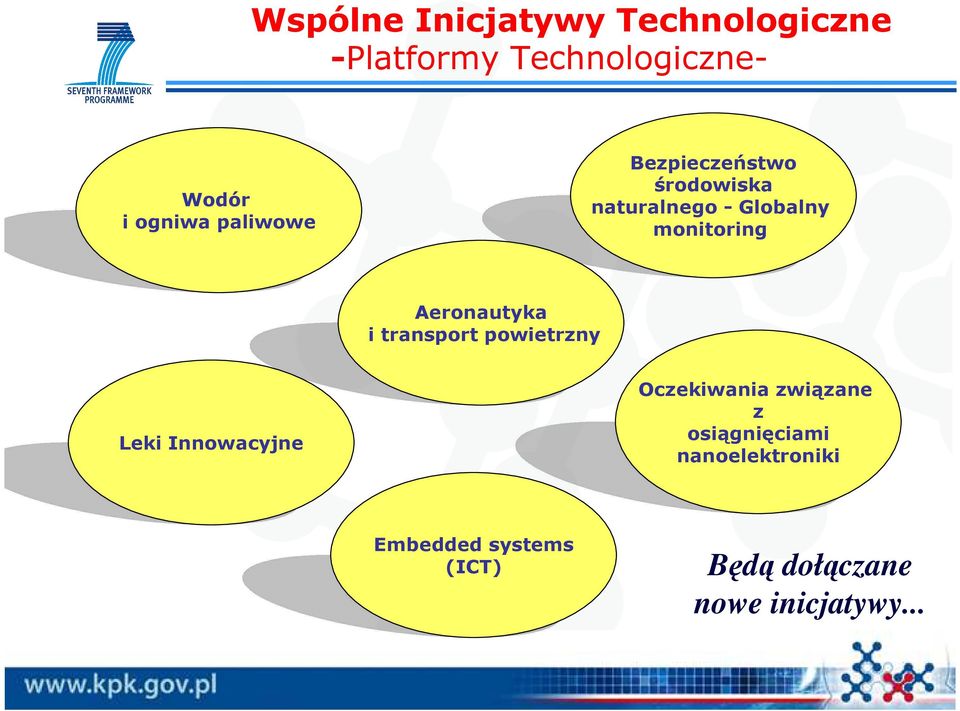 SEVENTH FRAMEWORK PROGRAMME

Wspólne Inicjatywy Technologiczne
-Platformy Technologiczne-

Wodór i ogniwa paliwowe

Bezpieczeństwo środowiska naturalnego - Globalny monitoring

Aeronautyka i transport powietrzny

Leki Innowacyjne

Oczekiwania związane z osiągnięciami nanoelektroniki

Embedded systems (ICT)

Będą dołączane nowe inicjatywy...

www.kpk.gov.pl